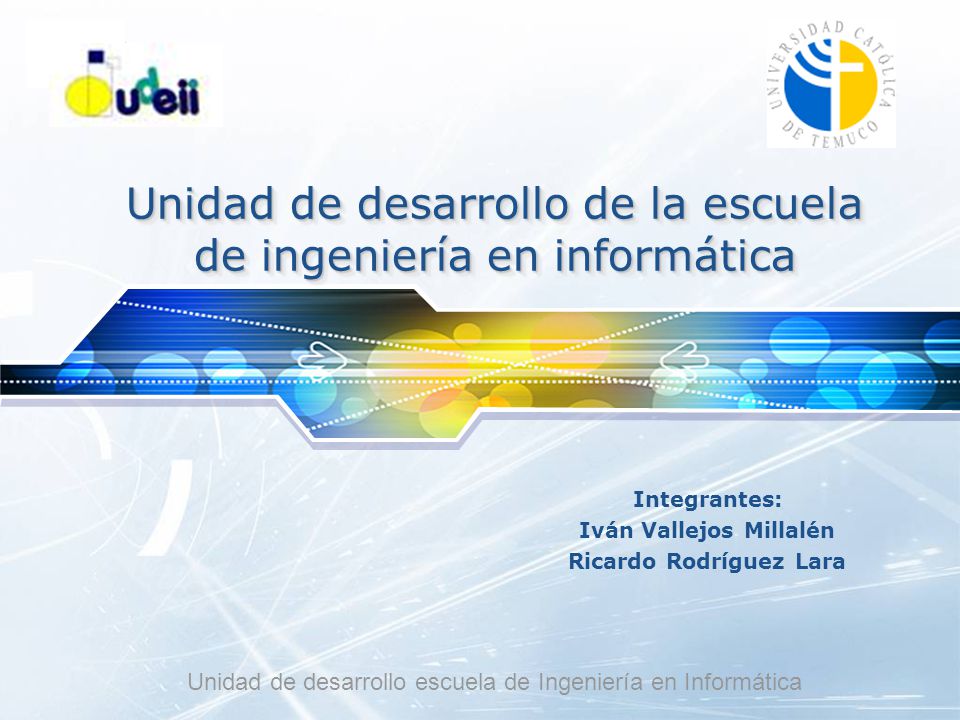 udeii

UNIVERSIDAD CATÓLICA DE TEMUCO

Unidad de desarrollo de la escuela de ingeniería en informática

Integrantes:
Iván Vallejos Millalén
Ricardo Rodríguez Lara

Unidad de desarrollo escuela de Ingeniería en Informática